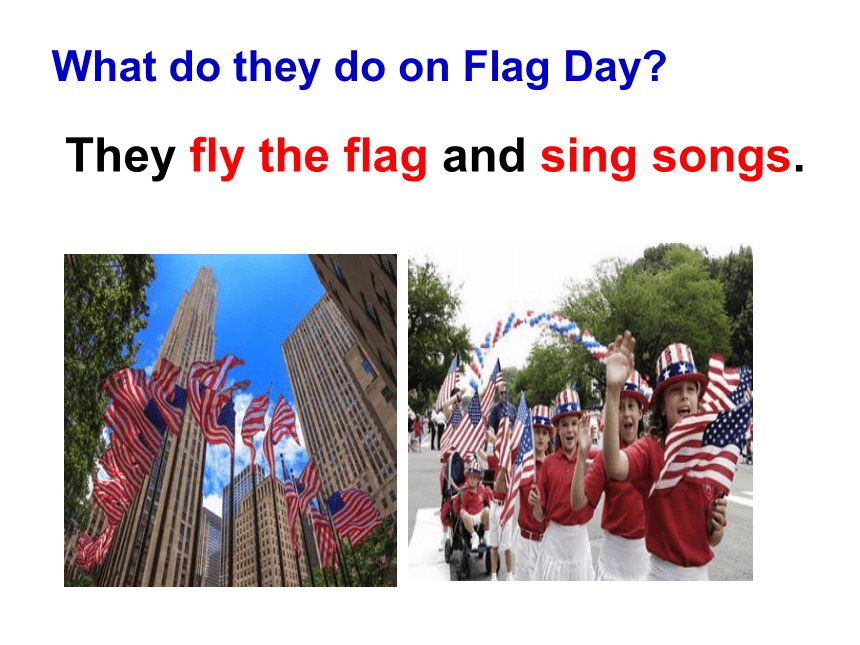 What do they do on Flag Day?

They fly the flag and sing songs.